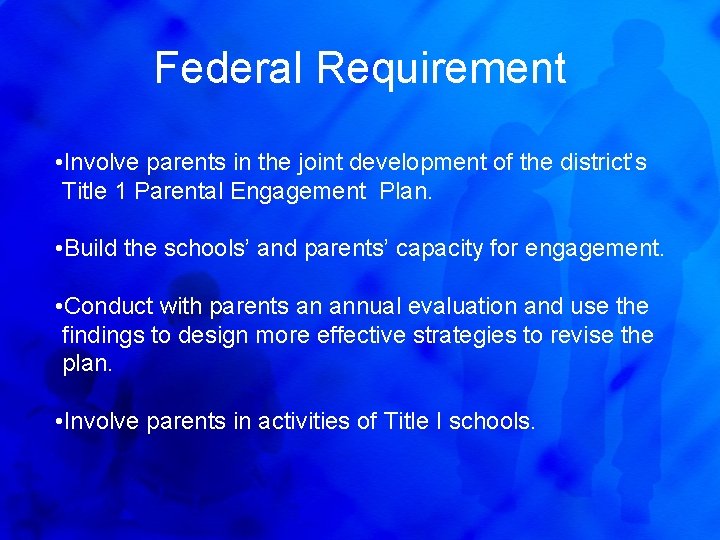 Federal Requirement

•Involve parents in the joint development of the district's Title 1 Parental Engagement Plan.

•Build the schools' and parents' capacity for engagement.

•Conduct with parents an annual evaluation and use the findings to design more effective strategies to revise the plan.

•Involve parents in activities of Title I schools.